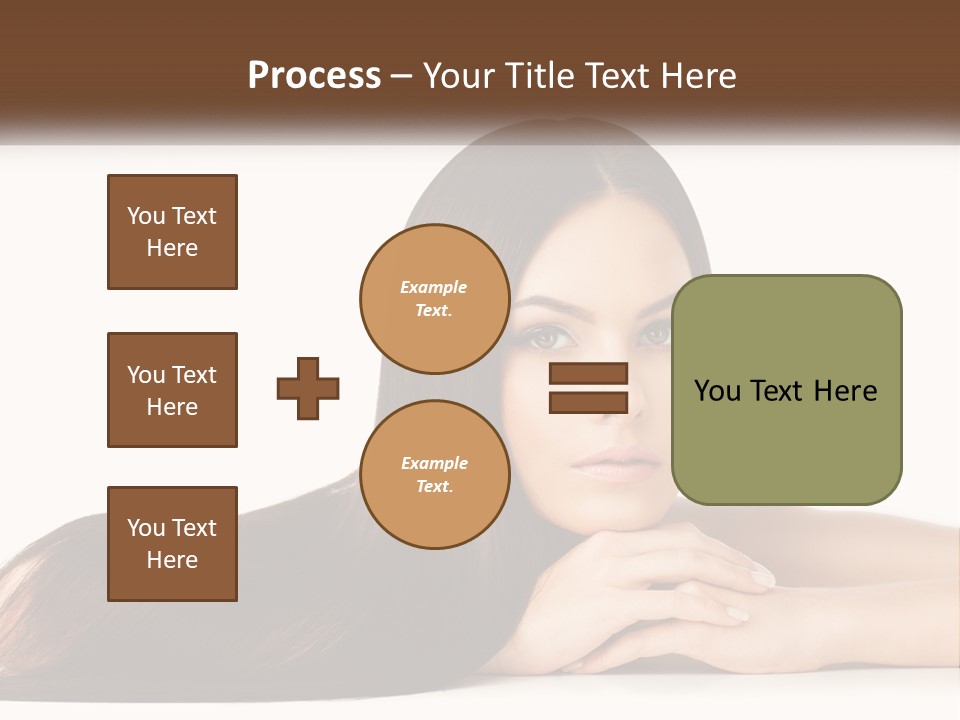 Process – Your Title Text Here

You Text Here

You Text Here

You Text Here

Example Text.

Example Text.

You Text Here